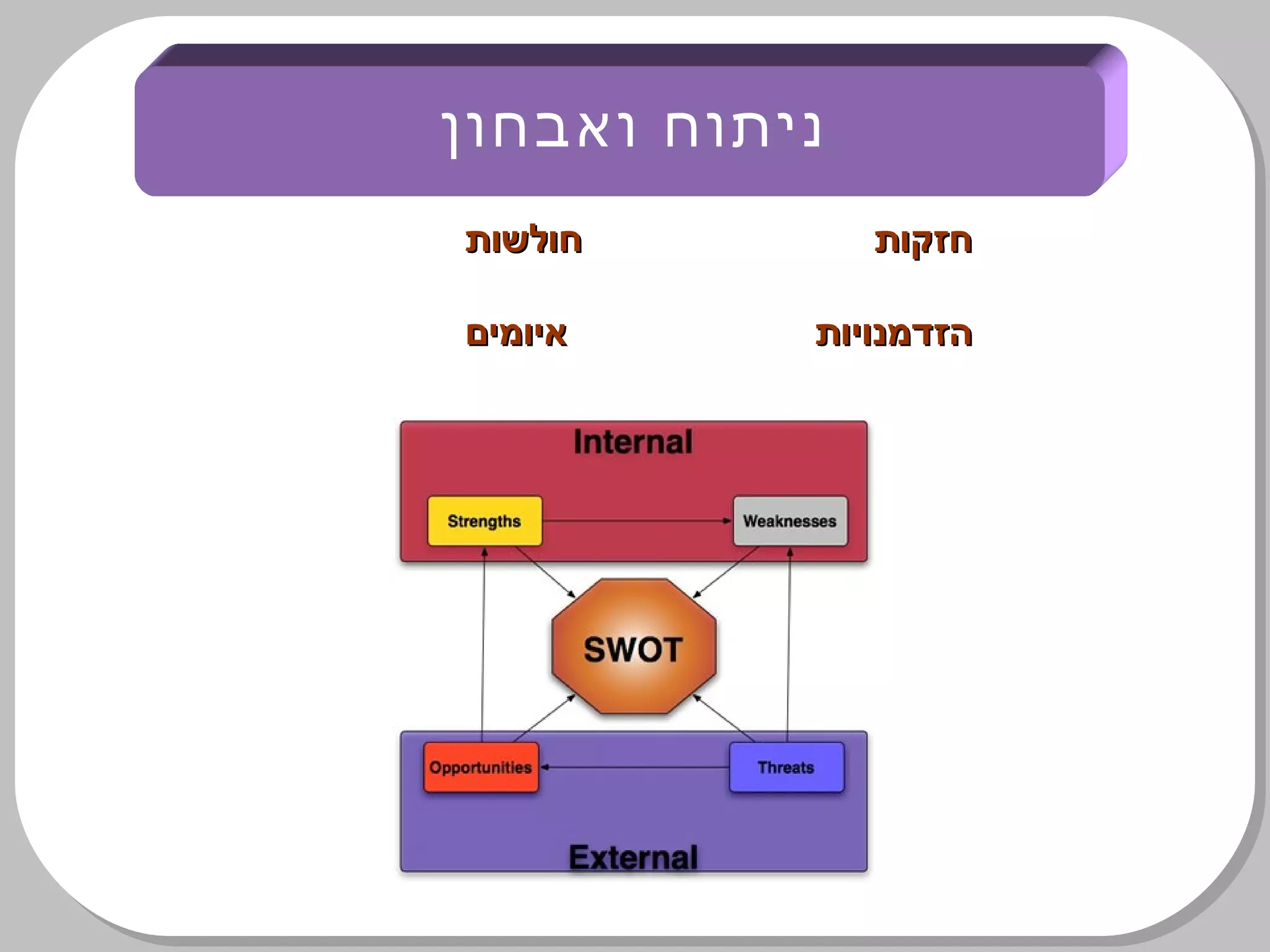 ניתוח ואבחון

חזקות

חולשות

הזדמנויות

איומים

Internal

Strengths

Weaknesses

SWOT

Opportunities

Threats

External